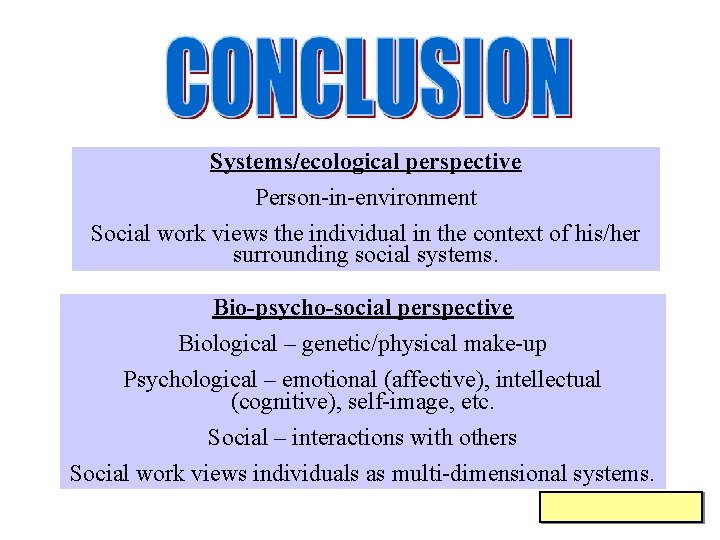 CONCLUSION

Systems/ecological perspective

Person-in-environment

Social work views the individual in the context of his/her surrounding social systems.

Bio-psycho-social perspective

Biological – genetic/physical make-up

Psychological – emotional (affective), intellectual (cognitive), self-image, etc.

Social – interactions with others

Social work views individuals as multi-dimensional systems.